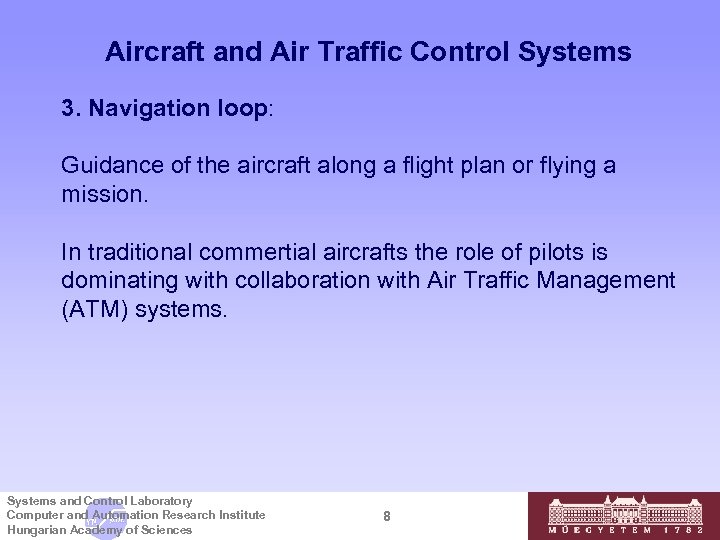 Aircraft and Air Traffic Control Systems

3. Navigation loop:

Guidance of the aircraft along a flight plan or flying a mission.

In traditional commertial aircrafts the role of pilots is dominating with collaboration with Air Traffic Management (ATM) systems.

Systems and Control Laboratory
Computer and Automation Research Institute
Hungarian Academy of Sciences

8

MŰEGYETEM 1782